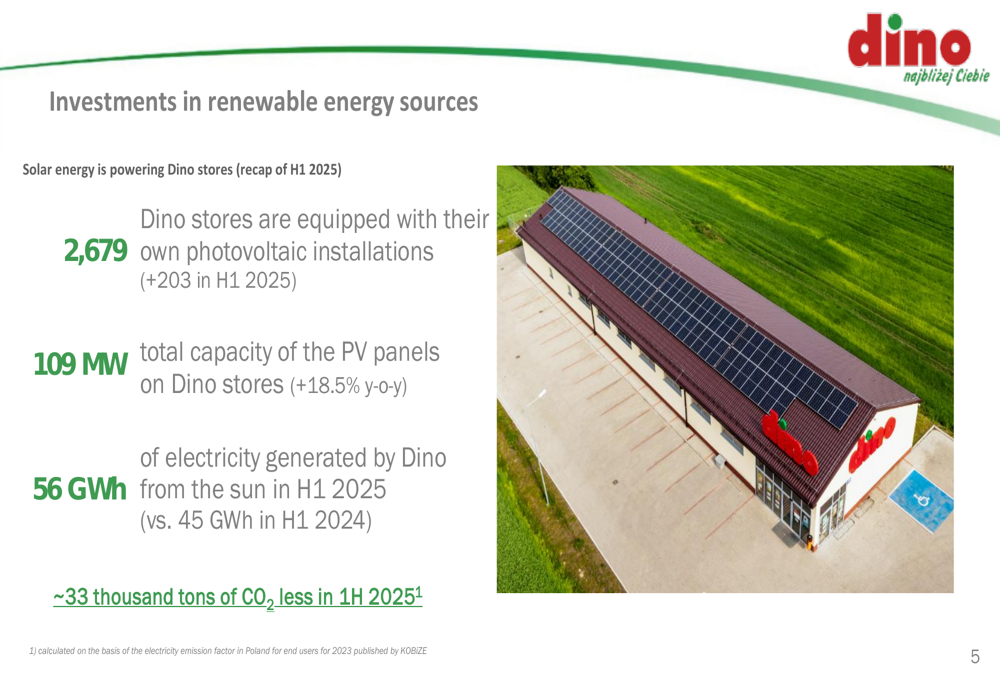 dino
najbliżej Ciebie

Investments in renewable energy sources

Solar energy is powering Dino stores (recap of H1 2025)

2,679 Dino stores are equipped with their own photovoltaic installations (+203 in H1 2025)

109 MW total capacity of the PV panels on Dino stores (+18.5% y-o-y)

56 GWh of electricity generated by Dino from the sun in H1 2025 (vs. 45 GWh in H1 2024)

~33 thousand tons of $CO_2$ less in 1H 2025$^1$

dino

dino

1) calculated on the basis of the electricity emission factor in Poland for end users for 2023 published by KOBiZE

5